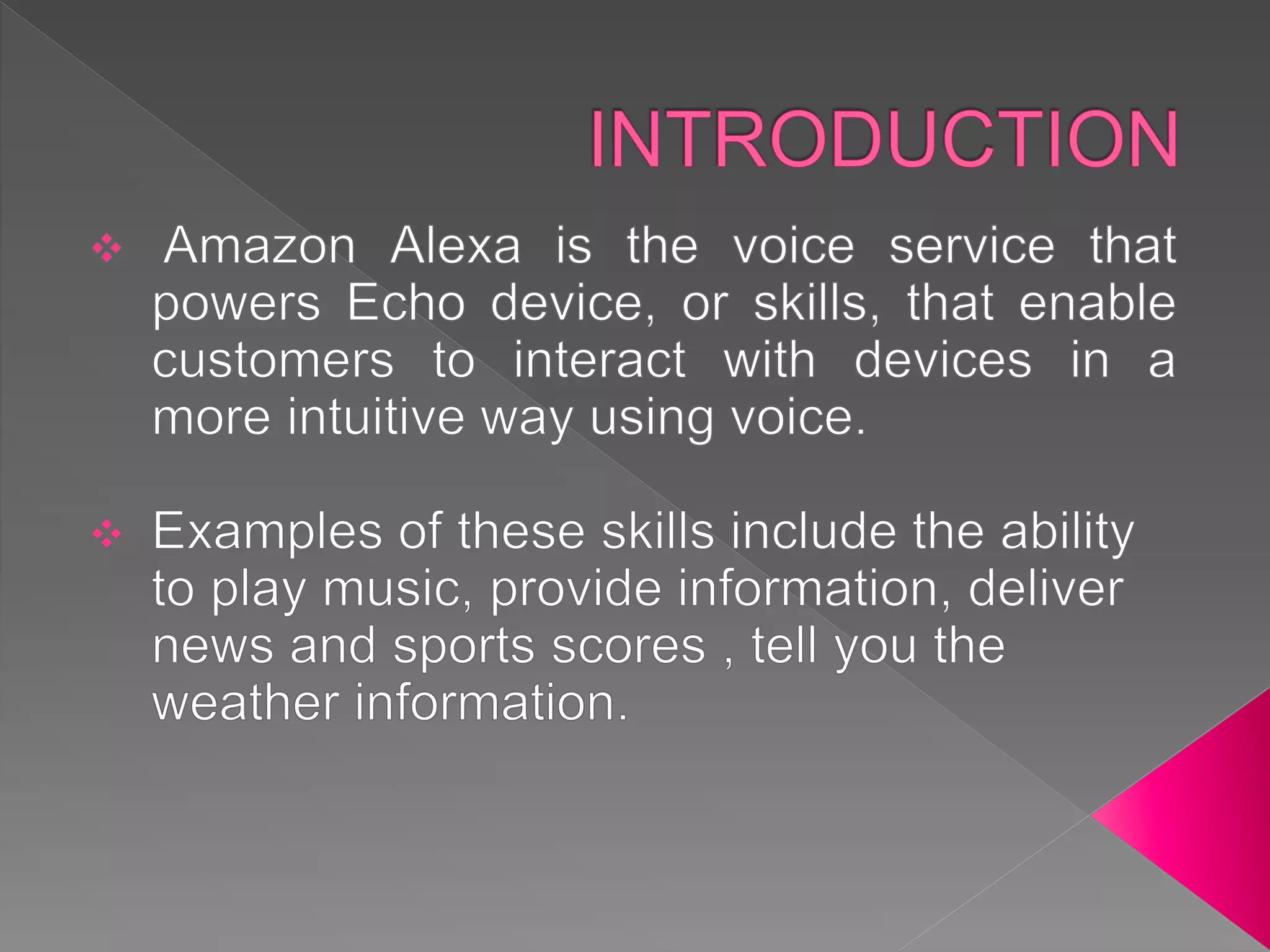 INTRODUCTION

❖ Amazon Alexa is the voice service that powers Echo device, or skills, that enable customers to interact with devices in a more intuitive way using voice.

❖ Examples of these skills include the ability to play music, provide information, deliver news and sports scores , tell you the weather information.